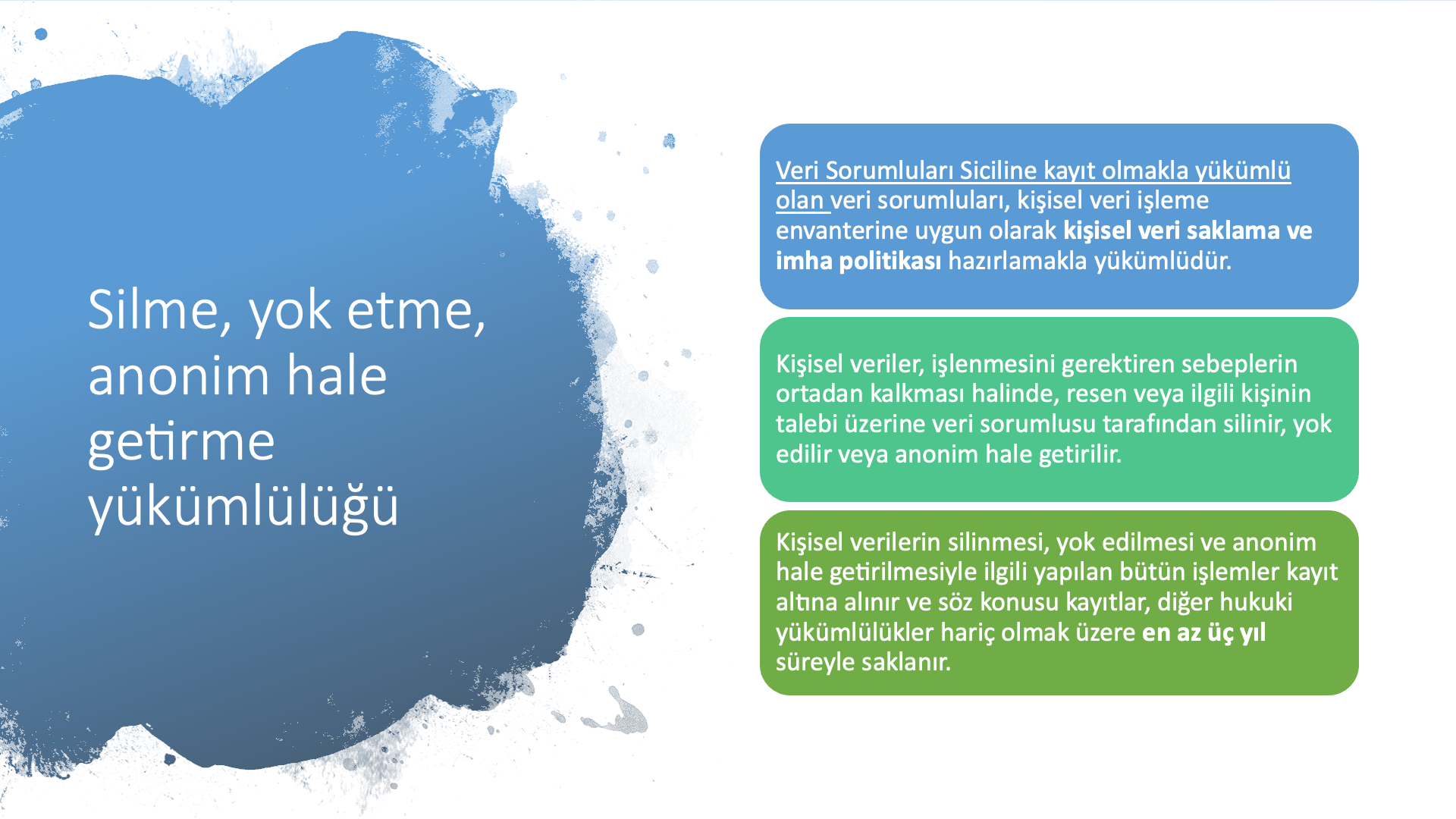 Silme, yok etme, anonim hale getirme yükümlülüğü

Veri Sorumluları Siciline kayıt olmakla yükümlü olan veri sorumluları, kişisel veri işleme envanterine uygun olarak kişisel veri saklama ve imha politikası hazırlamakla yükümlüdür.

Kişisel veriler, işlenmesini gerektiren sebeplerin ortadan kalkması halinde, resen veya ilgili kişinin talebi üzerine veri sorumlusu tarafından silinir, yok edilir veya anonim hale getirilir.

Kişisel verilerin silinmesi, yok edilmesi ve anonim hale getirilmesiyle ilgili yapılan bütün işlemler kayıt altına alınır ve söz konusu kayıtlar, diğer hukuki yükümlülükler hariç olmak üzere en az üç yıl süreyle saklanır.